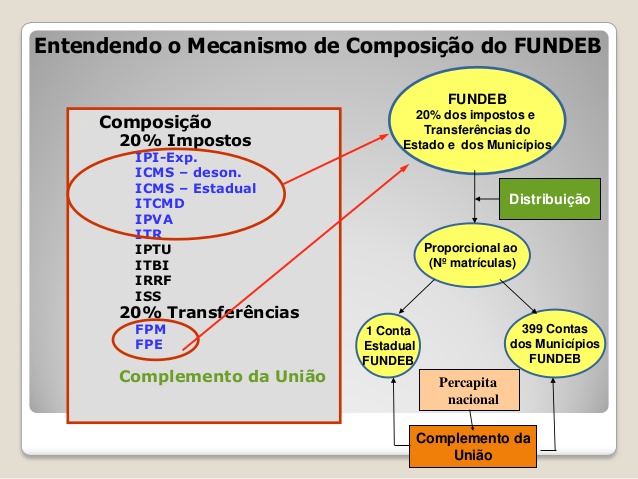 Entendendo o Mecanismo de Composição do FUNDEB

Composição
20% Impostos
IPI-Exp.
ICMS – deson.
ICMS – Estadual
ITCMD
IPVA
ITR
IPTU
ITBI
IRRF
ISS
20% Transferências
FPM
FPE

Complemento da União

FUNDEB
20% dos impostos e Transferências do Estado e dos Municípios

Distribuição

Proporcional ao (Nº matrículas)

1 Conta Estadual FUNDEB

399 Contas dos Municípios FUNDEB

Percapita nacional

Complemento da União